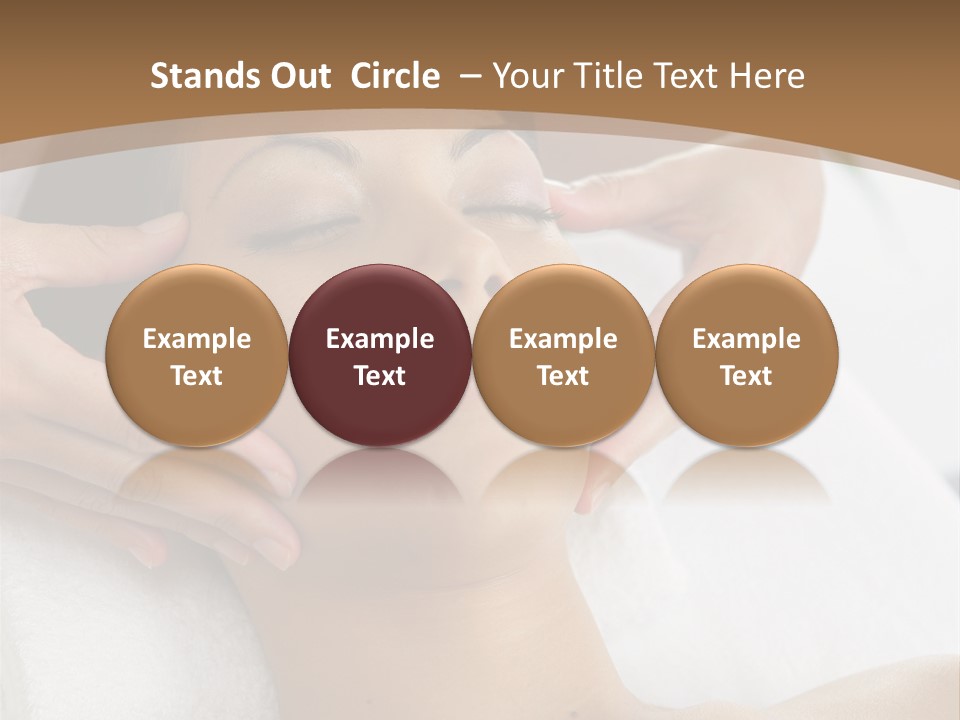 Stands Out Circle – Your Title Text Here

Example Text

Example Text

Example Text

Example Text